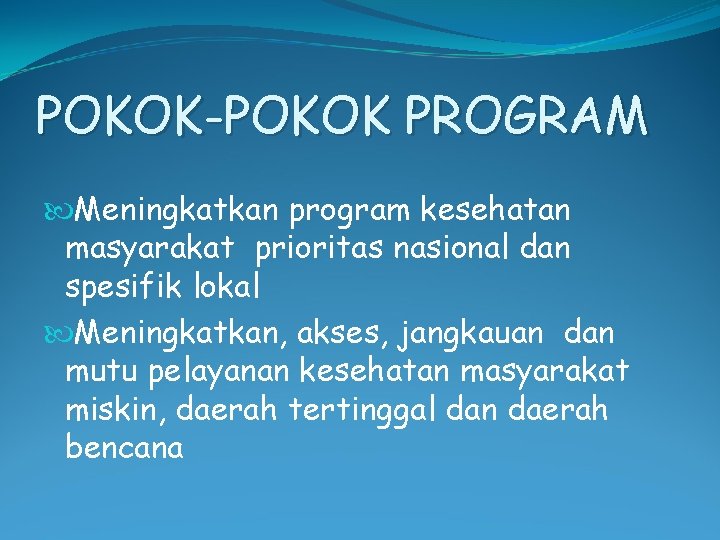 POKOK-POKOK PROGRAM

Meningkatkan program kesehatan masyarakat prioritas nasional dan spesifik lokal

Meningkatkan, akses, jangkauan dan mutu pelayanan kesehatan masyarakat miskin, daerah tertinggal dan daerah bencana